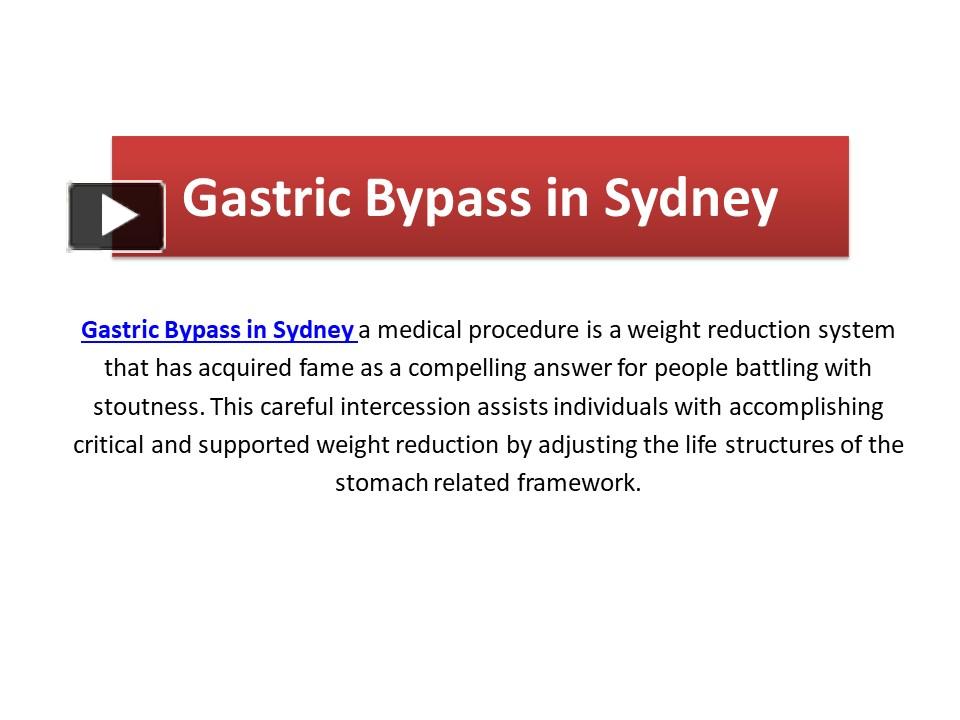 Gastric Bypass in Sydney

Gastric Bypass in Sydney a medical procedure is a weight reduction system that has acquired fame as a compelling answer for people battling with stoutness. This careful intercession assists individuals with accomplishing critical and supported weight reduction by adjusting the life structures of the stomach related framework.